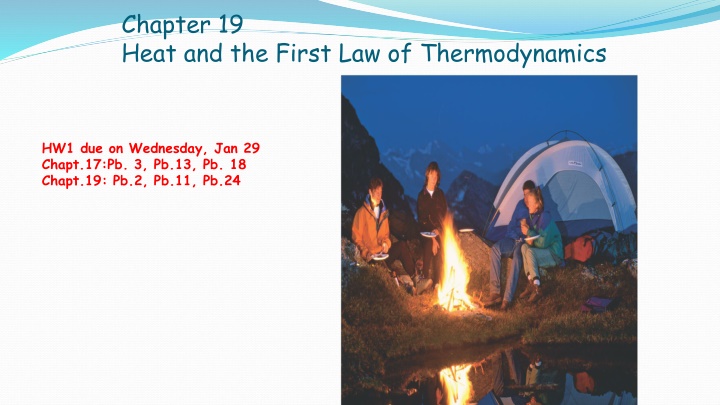 Chapter 19
Heat and the First Law of Thermodynamics

HW1 due on Wednesday, Jan 29
Chapt.17:Pb. 3, Pb.13, Pb. 18
Chapt.19: Pb.2, Pb.11, Pb.24